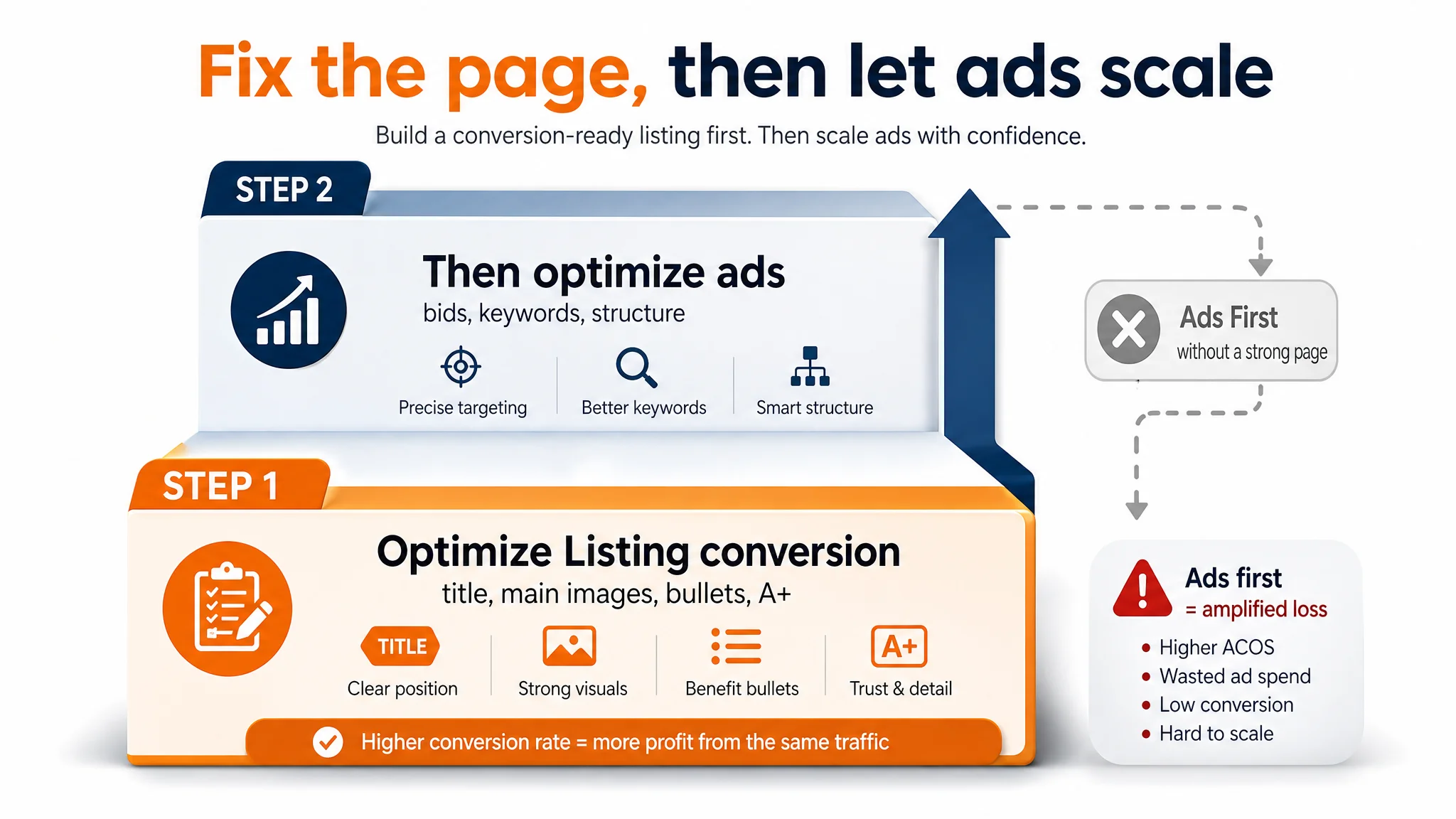 Fix the page, then let ads scale

Build a conversion-ready listing first. Then scale ads with confidence.

STEP 2

Then optimize ads
bids, keywords, structure

Precise targeting

Better keywords

Smart structure

Ads First
without a strong page

STEP 1

Optimize Listing conversion
title, main images, bullets, A+

TITLE
Clear position

Strong visuals

Benefit bullets

A+
Trust & detail

Higher conversion rate = more profit from the same traffic

Ads first
= amplified loss

• Higher ACOS
• Wasted ad spend
• Low conversion
• Hard to scale